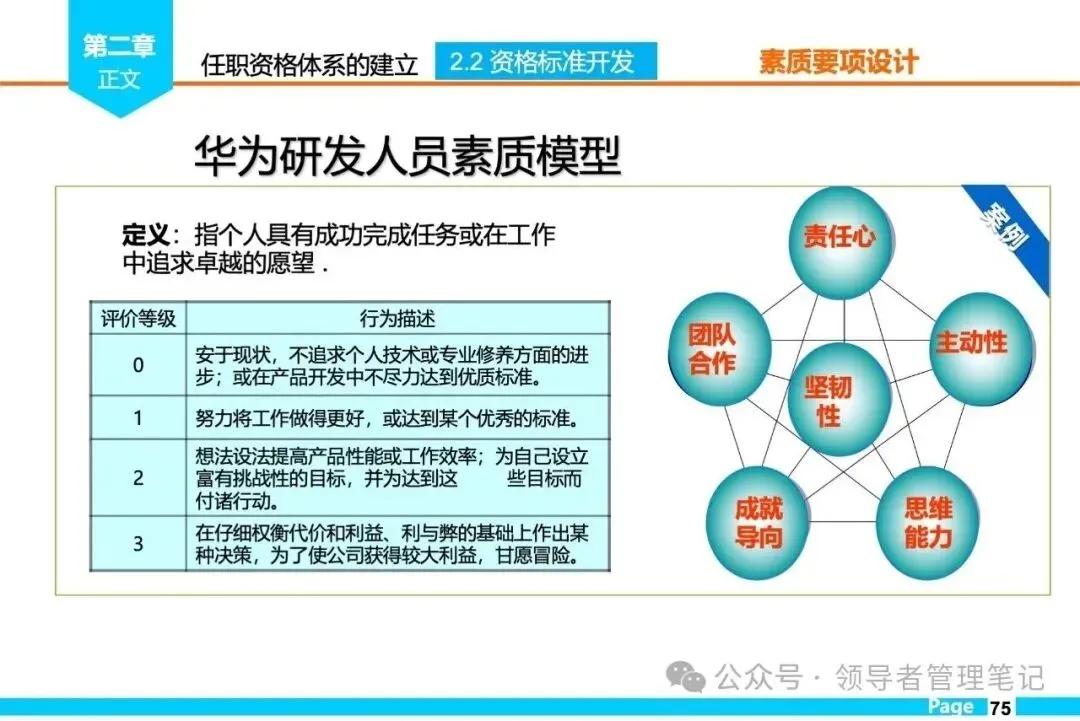 第二章
正文

任职资格体系的建立

2.2 资格标准开发

素质要项设计

华为研发人员素质模型

定义：指个人具有成功完成任务或在工作中追求卓越的愿望．

| 评价等级 | 行为描述 |
|---|---|
| 0 | 安于现状，不追求个人技术或专业修养方面的进步；或在产品开发中不尽力达到优质标准。 |
| 1 | 努力将工作做得更好，或达到某个优秀的标准。 |
| 2 | 想法设法提高产品性能或工作效率；为自己设立富有挑战性的目标，并为达到这　　些目标而付诸行动。 |
| 3 | 在仔细权衡代价和利益、利与弊的基础上作出某种决策，为了使公司获得较大利益，甘愿冒险。 |

案例

责任心

团队合作

主动性

坚韧性

成就导向

思维能力

公众号 · 领导者管理笔记

Page 75